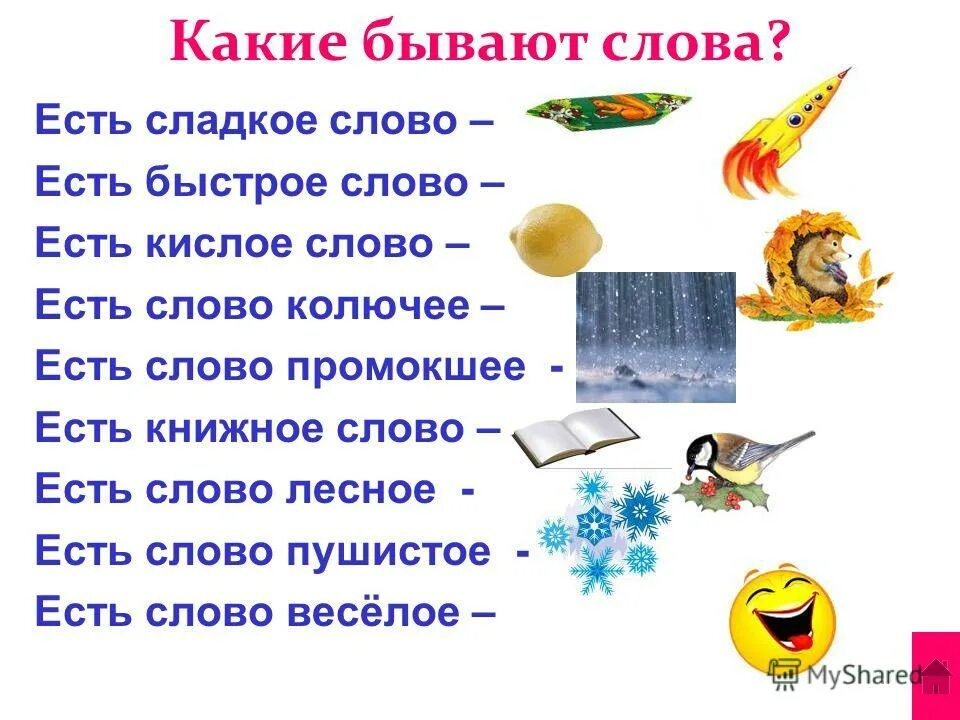 Какие бывают слова?

Есть сладкое слово –
Есть быстрое слово –
Есть кислое слово –
Есть слово колючее –
Есть слово промокшее -
Есть книжное слово –
Есть слово лесное -
Есть слово пушистое -
Есть слово весёлое –

MyShared